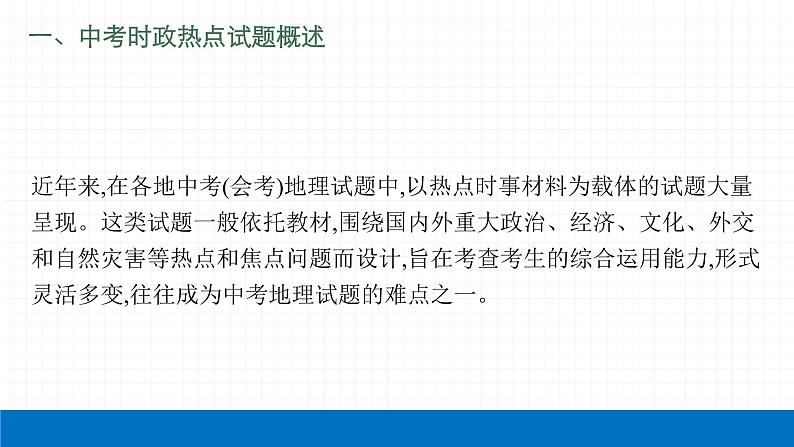 一、中考时政热点试题概述

近年来,在各地中考(会考)地理试题中,以热点时事材料为载体的试题大量呈现。这类试题一般依托教材,围绕国内外重大政治、经济、文化、外交和自然灾害等热点和焦点问题而设计,旨在考查考生的综合运用能力,形式灵活多变,往往成为中考地理试题的难点之一。